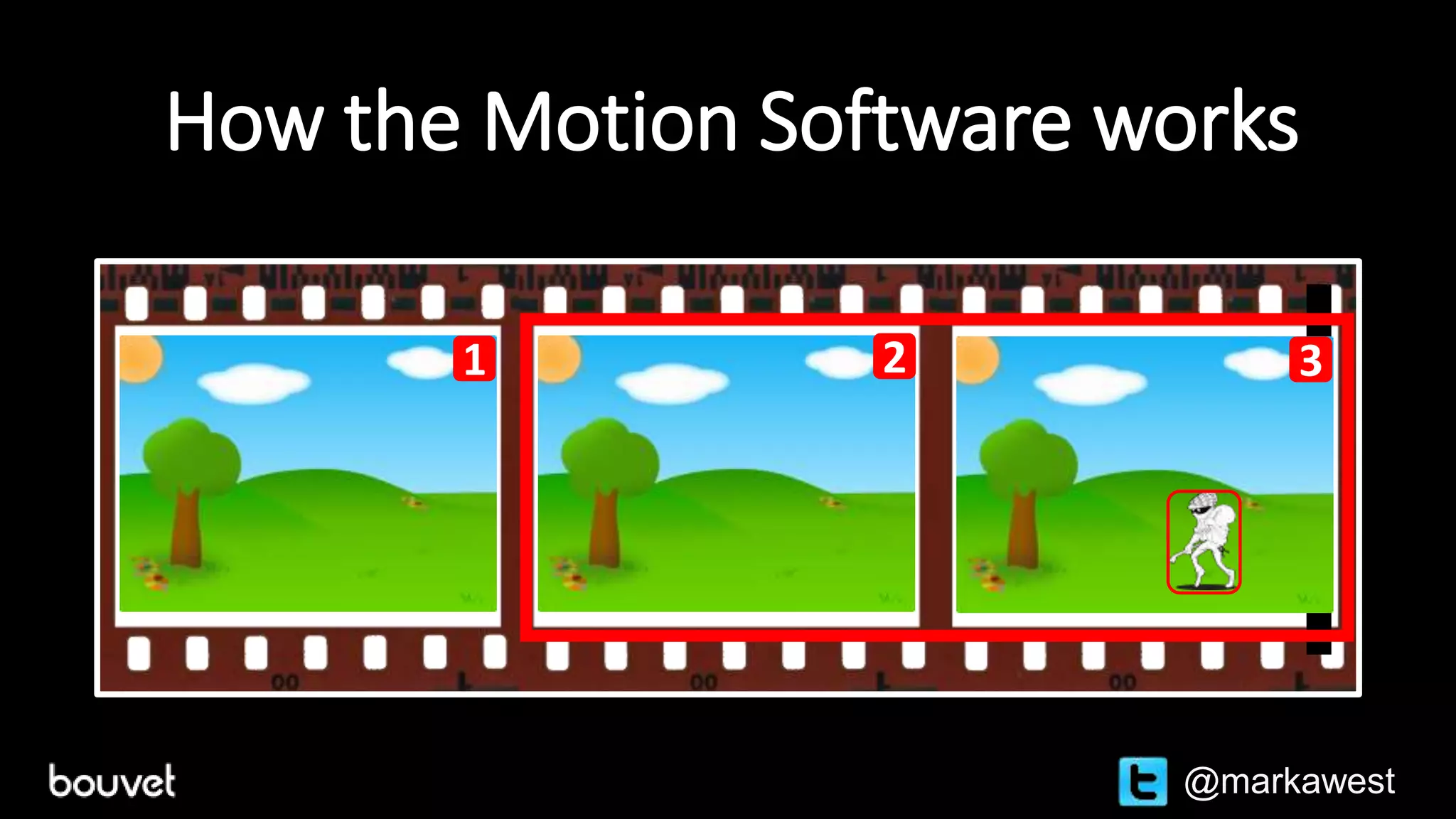 How the Motion Software works

1

2

3

bouvet

@markawest